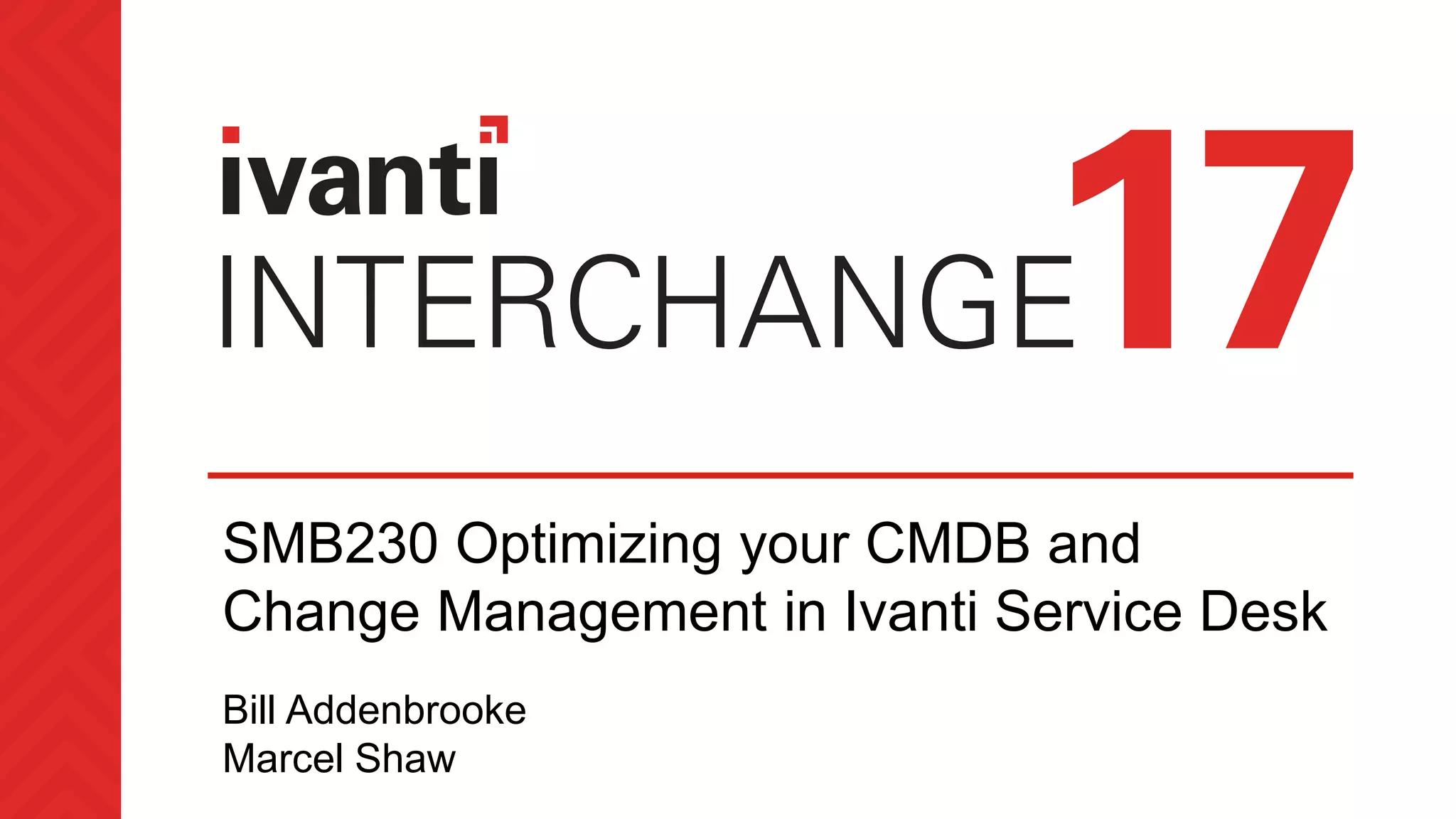 ivanti
INTERCHANGE 17

SMB230 Optimizing your CMDB and Change Management in Ivanti Service Desk

Bill Addenbrooke
Marcel Shaw